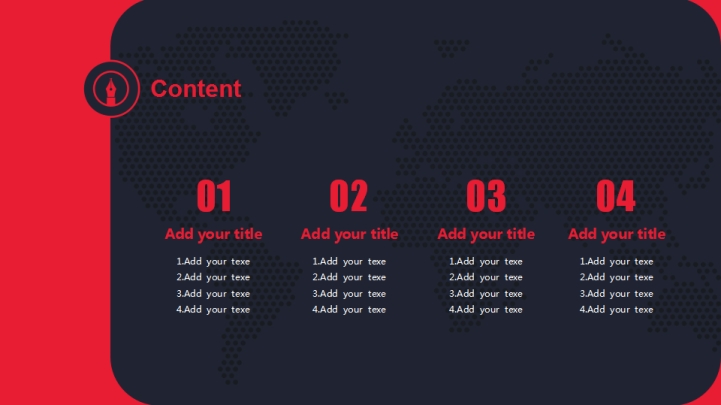 Content

01
Add your title
1.Add your texe
2.Add your texe
3.Add your texe
4.Add your texe

02
Add your title
1.Add your texe
2.Add your texe
3.Add your texe
4.Add your texe

03
Add your title
1.Add your texe
2.Add your texe
3.Add your texe
4.Add your texe

04
Add your title
1.Add your texe
2.Add your texe
3.Add your texe
4.Add your texe